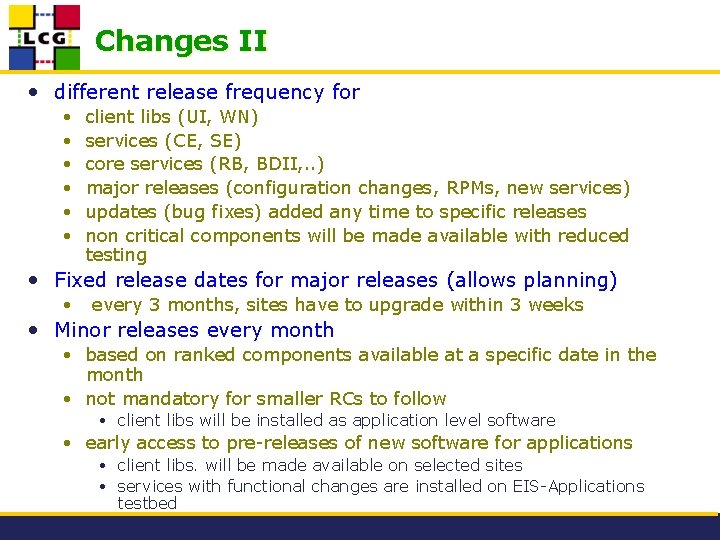 LCG

Changes II

• different release frequency for
  • client libs (UI, WN)
  • services (CE, SE)
  • core services (RB, BDII,..)
  • major releases (configuration changes, RPMs, new services)
  • updates (bug fixes) added any time to specific releases
  • non critical components will be made available with reduced testing
• Fixed release dates for major releases (allows planning)
  • every 3 months, sites have to upgrade within 3 weeks
• Minor releases every month
  • based on ranked components available at a specific date in the month
  • not mandatory for smaller RCs to follow
    • client libs will be installed as application level software
  • early access to pre-releases of new software for applications
    • client libs. will be made available on selected sites
    • services with functional changes are installed on EIS-Applications testbed